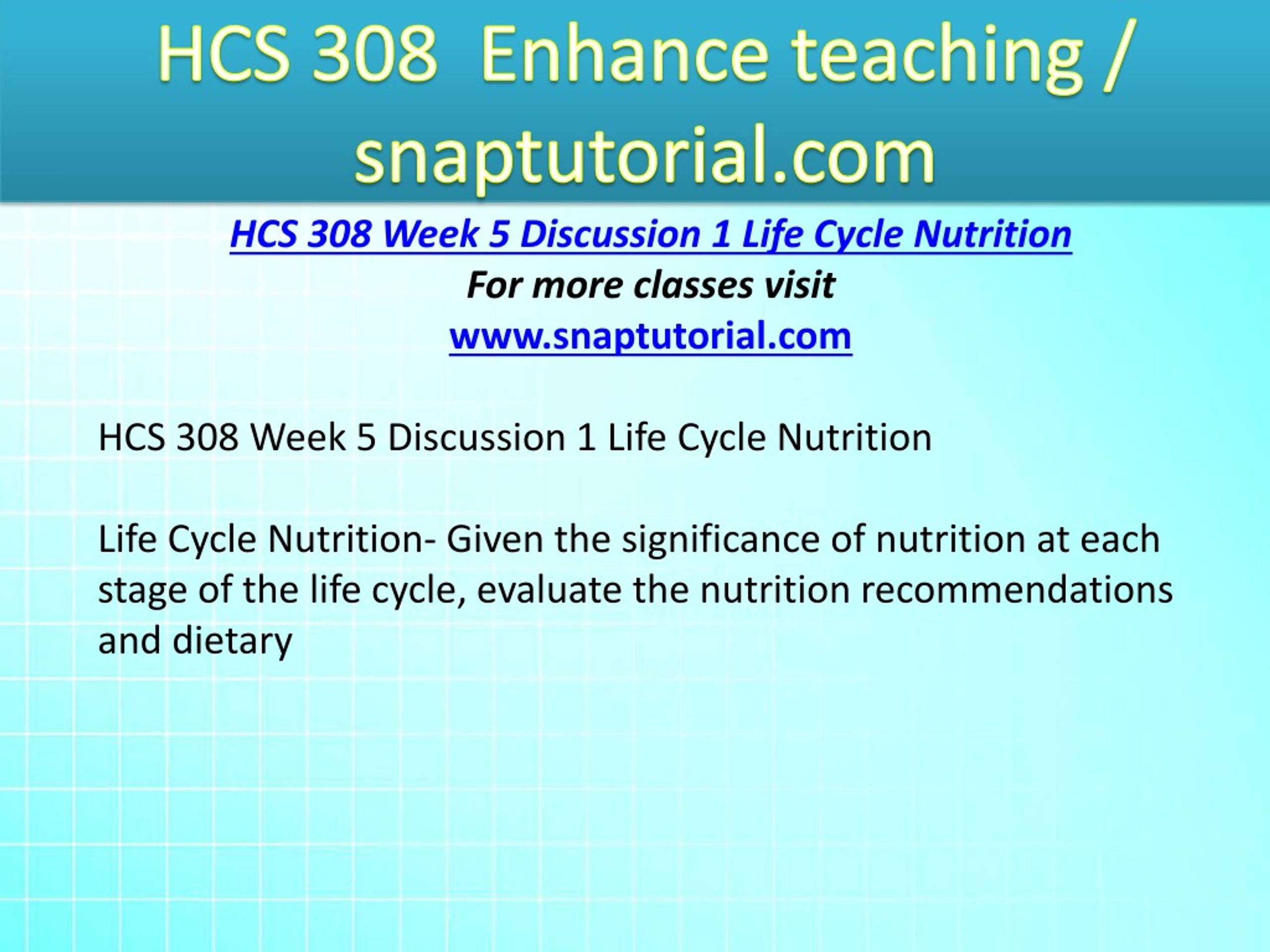 HCS 308 Enhance teaching / snaptutorial.com

HCS 308 Week 5 Discussion 1 Life Cycle Nutrition
For more classes visit
www.snaptutorial.com

HCS 308 Week 5 Discussion 1 Life Cycle Nutrition

Life Cycle Nutrition- Given the significance of nutrition at each stage of the life cycle, evaluate the nutrition recommendations and dietary